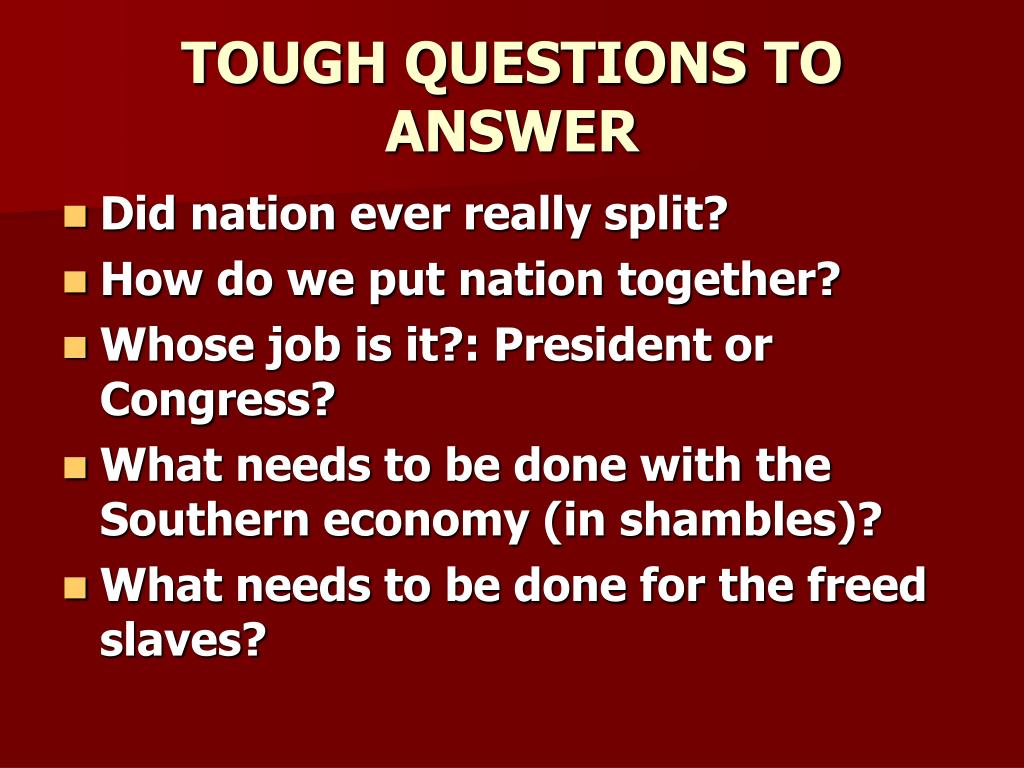 TOUGH QUESTIONS TO ANSWER

- Did nation ever really split?
- How do we put nation together?
- Whose job is it?: President or Congress?
- What needs to be done with the Southern economy (in shambles)?
- What needs to be done for the freed slaves?